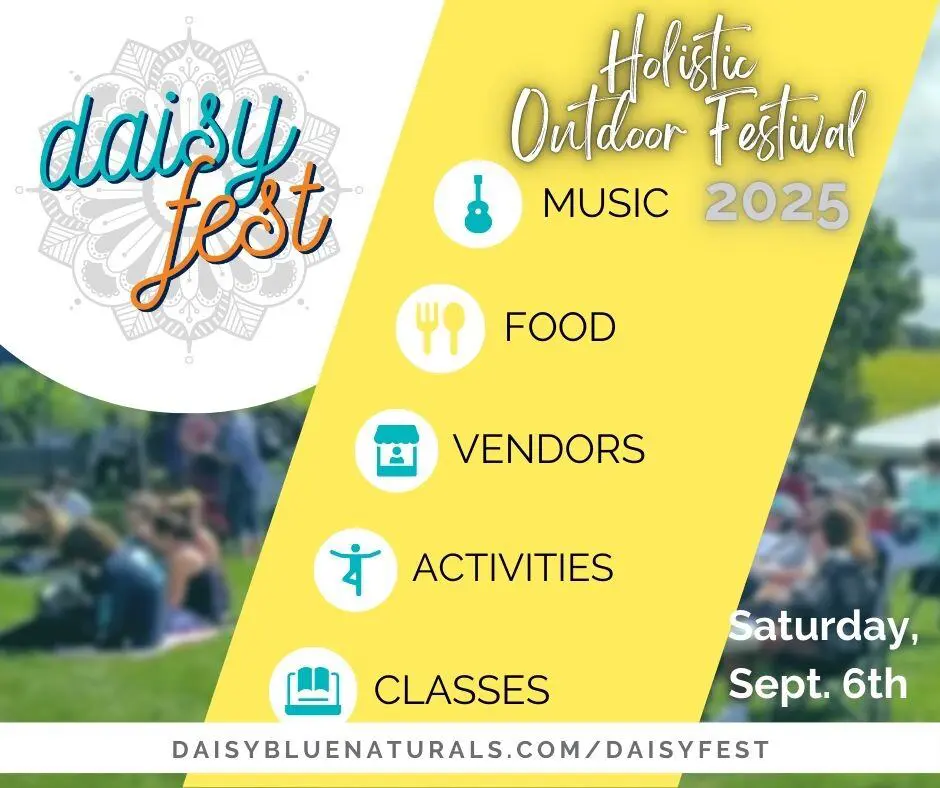 daisy fest

Holistic Outdoor Festival
2025

MUSIC

FOOD

VENDORS

ACTIVITIES

CLASSES

Saturday, Sept. 6th

DAISYBLUENATURALS.COM/DAISYFEST